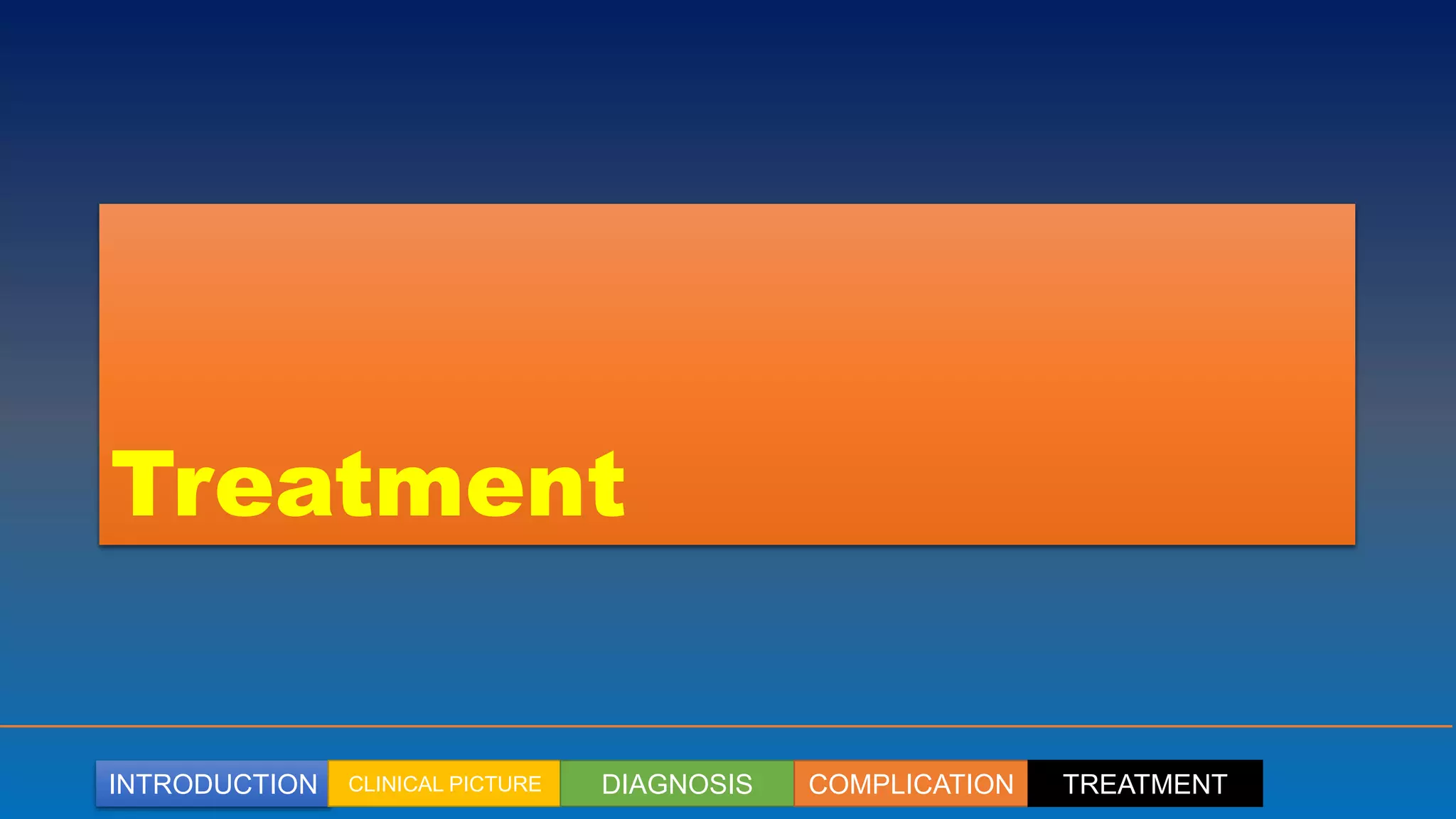 Treatment

INTRODUCTION CLINICAL PICTURE DIAGNOSIS COMPLICATION TREATMENT